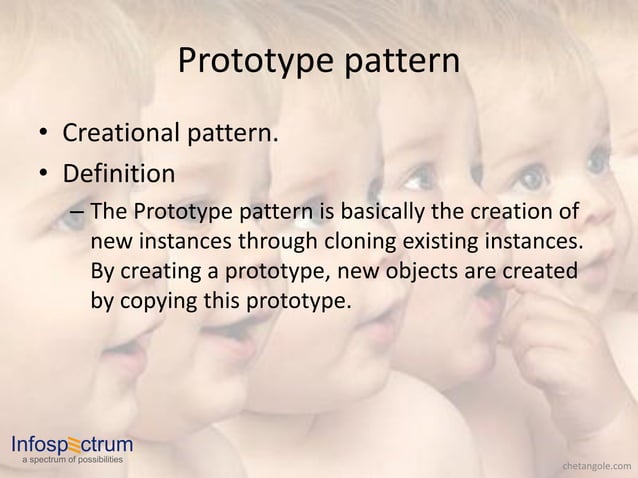 Prototype pattern

• Creational pattern.
• Definition
– The Prototype pattern is basically the creation of new instances through cloning existing instances. By creating a prototype, new objects are created by copying this prototype.

Infospectrum
a spectrum of possibilities

chetangole.com